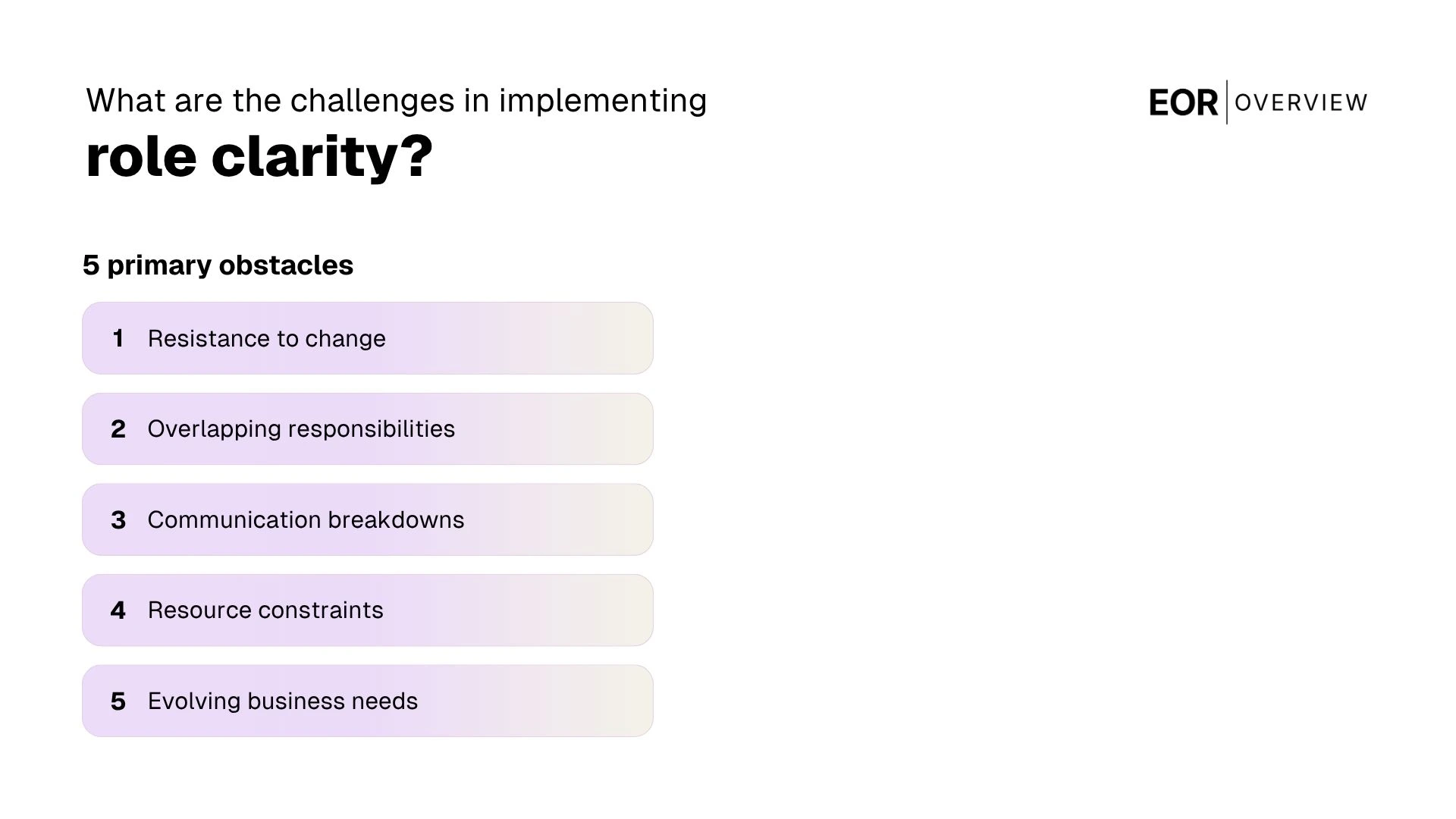 What are the challenges in implementing
role clarity?

EOR | OVERVIEW

5 primary obstacles

1 Resistance to change

2 Overlapping responsibilities

3 Communication breakdowns

4 Resource constraints

5 Evolving business needs